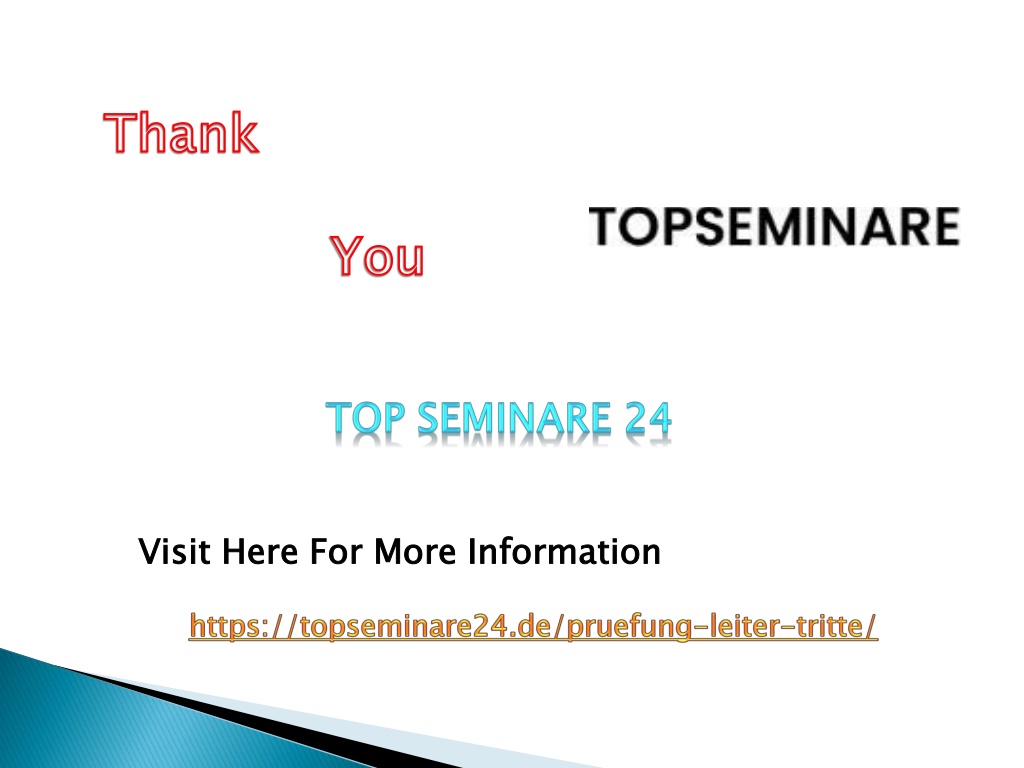 Thank

You

TOPSEMINARE

TOP SEMINARE 24

Visit Here For More Information

https://topseminare24.de/pruefung-leiter-tritte/